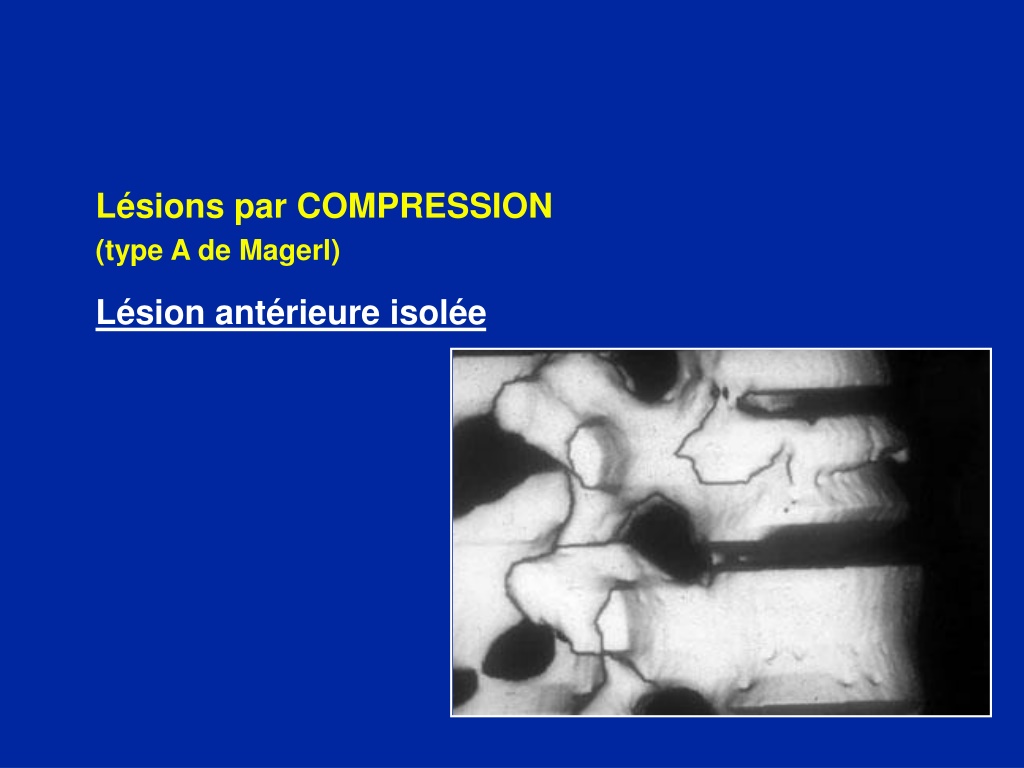 Lésions par COMPRESSION
(type A de Magerl)

Lésion antérieure isolée